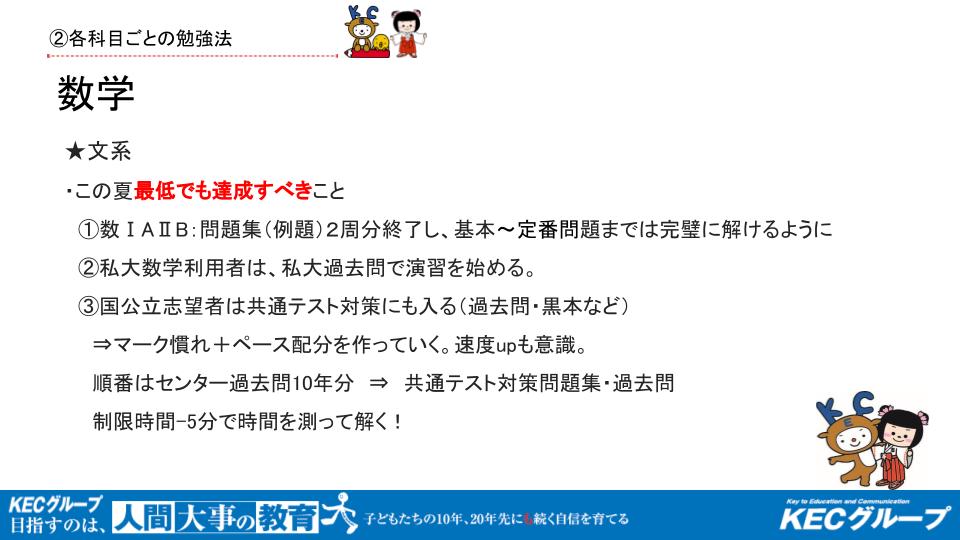 ②各科目ごとの勉強法

数学

★文系

・この夏最低でも達成すべきこと

①数ⅠAⅡB：問題集（例題）2周分終了し、基本～定番問題までは完璧に解けるように

②私大数学利用者は、私大過去問で演習を始める。

③国公立志望者は共通テスト対策にも入る（過去問・黒本など）

⇒マーク慣れ＋ペース配分を作っていく。速度upも意識。

順番はセンター過去問10年分 ⇒ 共通テスト対策問題集・過去問

制限時間−5分で時間を測って解く！

KECグループ 目指すのは、人間大事の教育 子どもたちの10年、20年先にも続く自信を育てる

Key to Education and Communication KECグループ